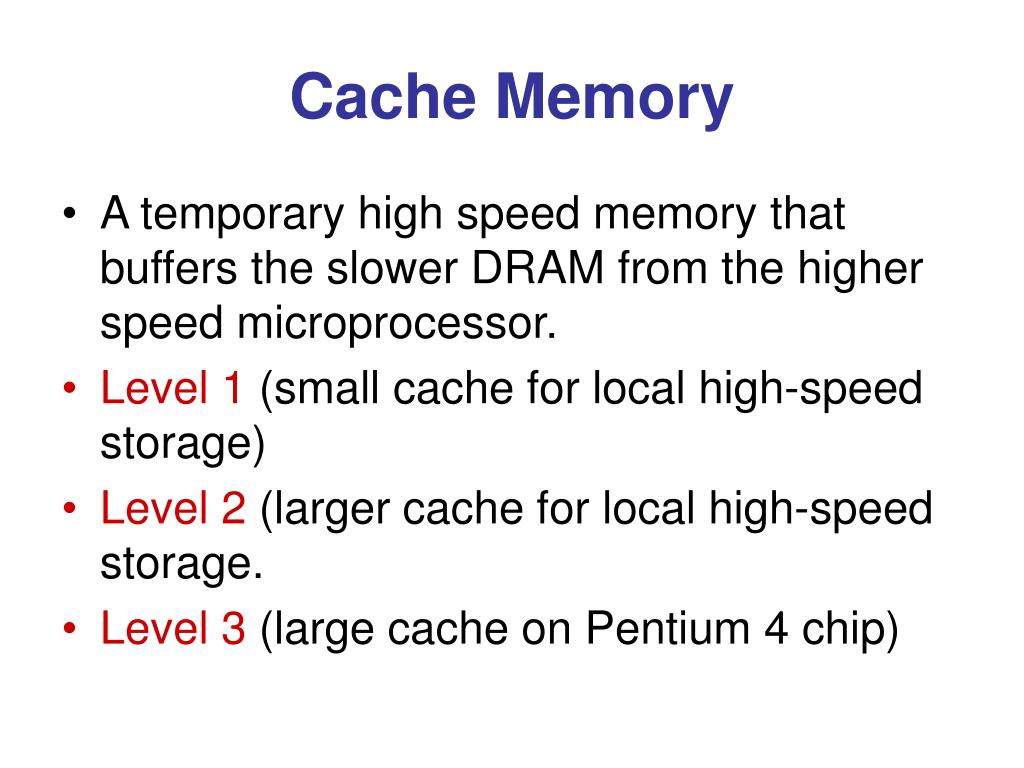 Cache Memory

• A temporary high speed memory that buffers the slower DRAM from the higher speed microprocessor.
• Level 1 (small cache for local high-speed storage)
• Level 2 (larger cache for local high-speed storage.
• Level 3 (large cache on Pentium 4 chip)